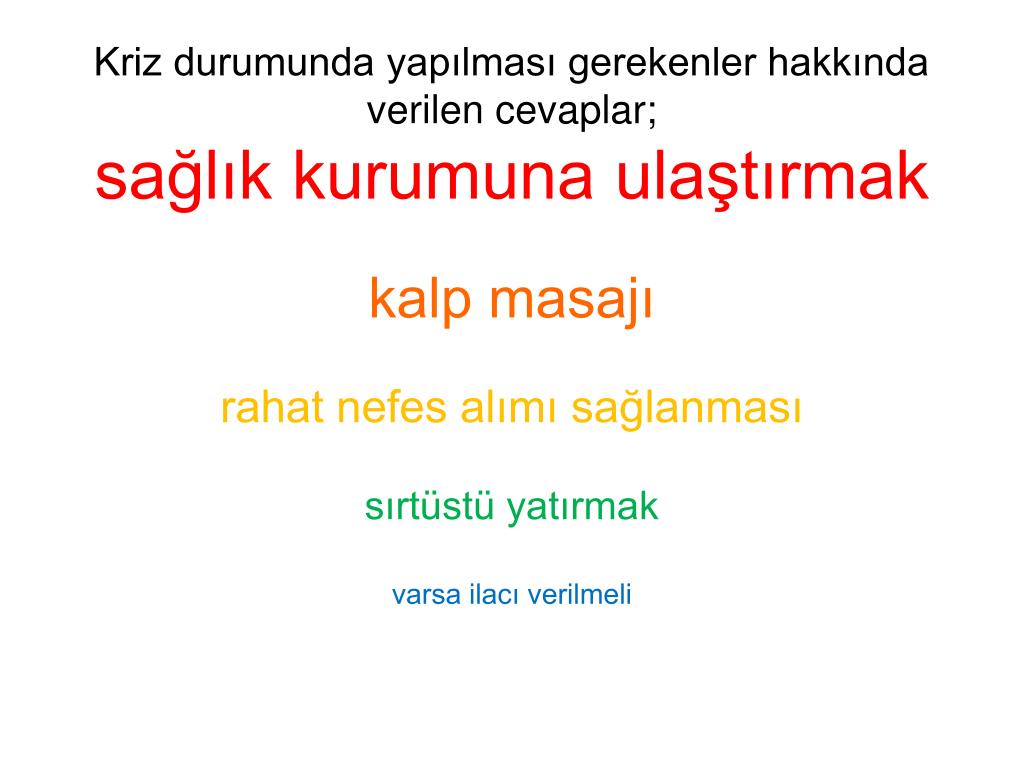 Kriz durumunda yapılması gerekenler hakkında verilen cevaplar;

sağlık kurumuna ulaştırmak

kalp masajı

rahat nefes alımı sağlanması

sırtüstü yatırmak

varsa ilacı verilmeli